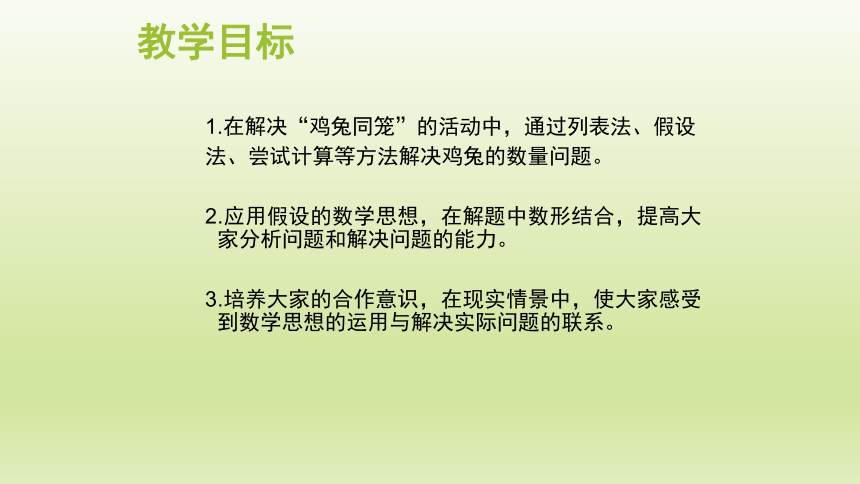 教学目标

1.在解决“鸡兔同笼”的活动中，通过列表法、假设法、尝试计算等方法解决鸡兔的数量问题。

2.应用假设的数学思想，在解题中数形结合，提高大家分析问题和解决问题的能力。

3.培养大家的合作意识，在现实情景中，使大家感受到数学思想的运用与解决实际问题的联系。